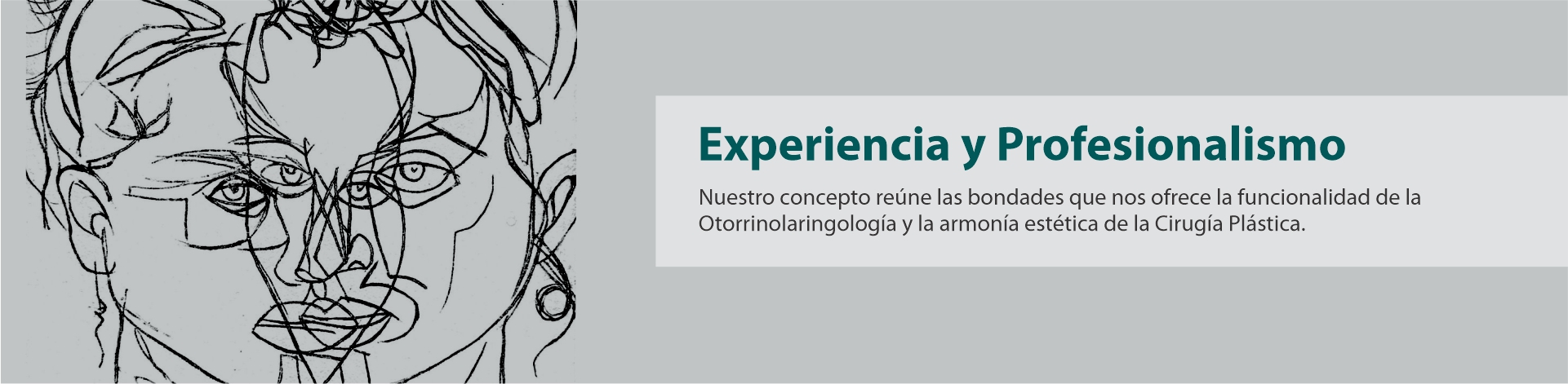 Experiencia y Profesionalismo

Nuestro concepto reúne las bondades que nos ofrece la funcionalidad de la Otorrinolaringología y la armonía estética de la Cirugía Plástica.